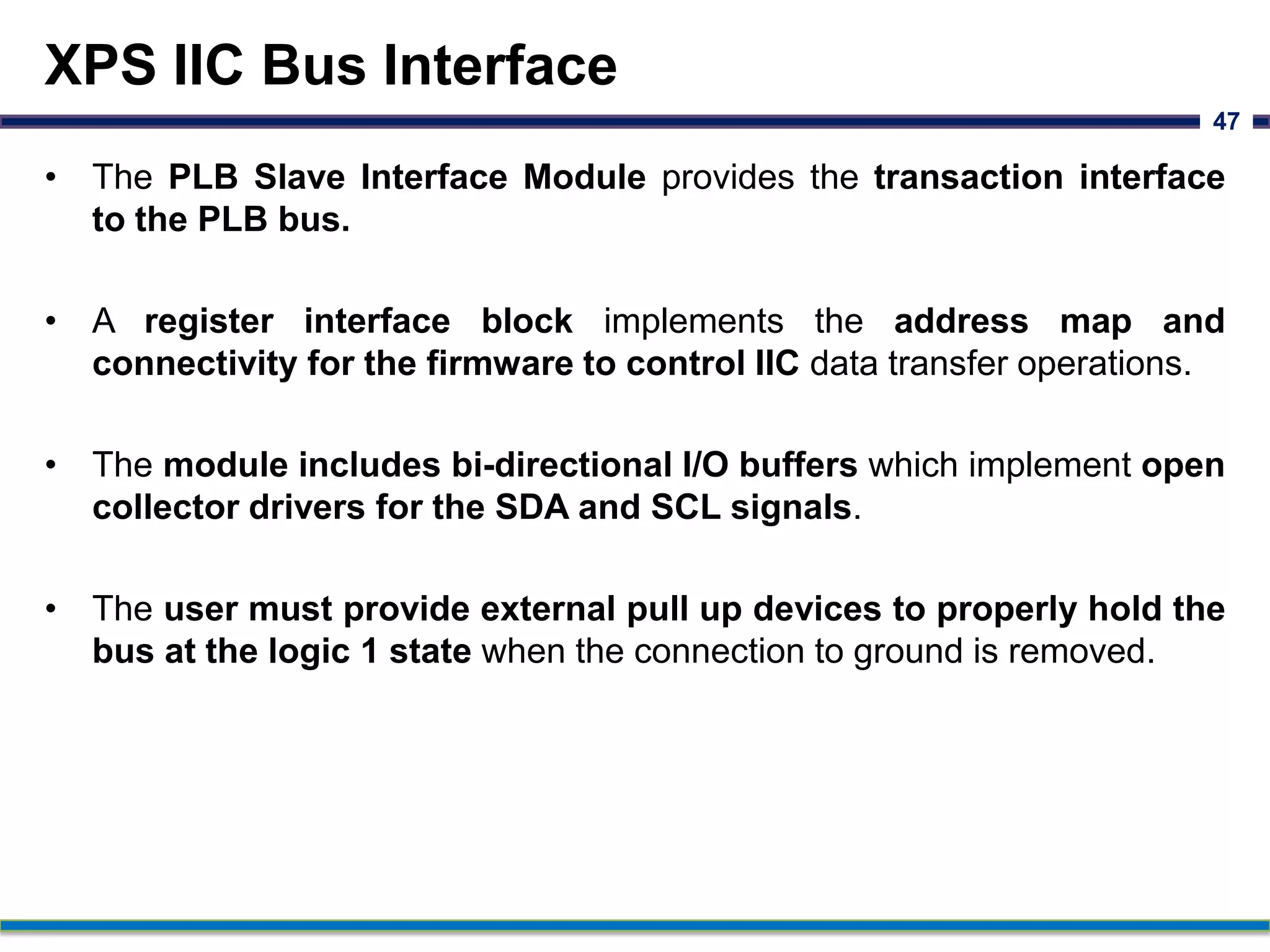 XPS IIC Bus Interface

47

• The PLB Slave Interface Module provides the transaction interface to the PLB bus.

• A register interface block implements the address map and connectivity for the firmware to control IIC data transfer operations.

• The module includes bi-directional I/O buffers which implement open collector drivers for the SDA and SCL signals.

• The user must provide external pull up devices to properly hold the bus at the logic 1 state when the connection to ground is removed.